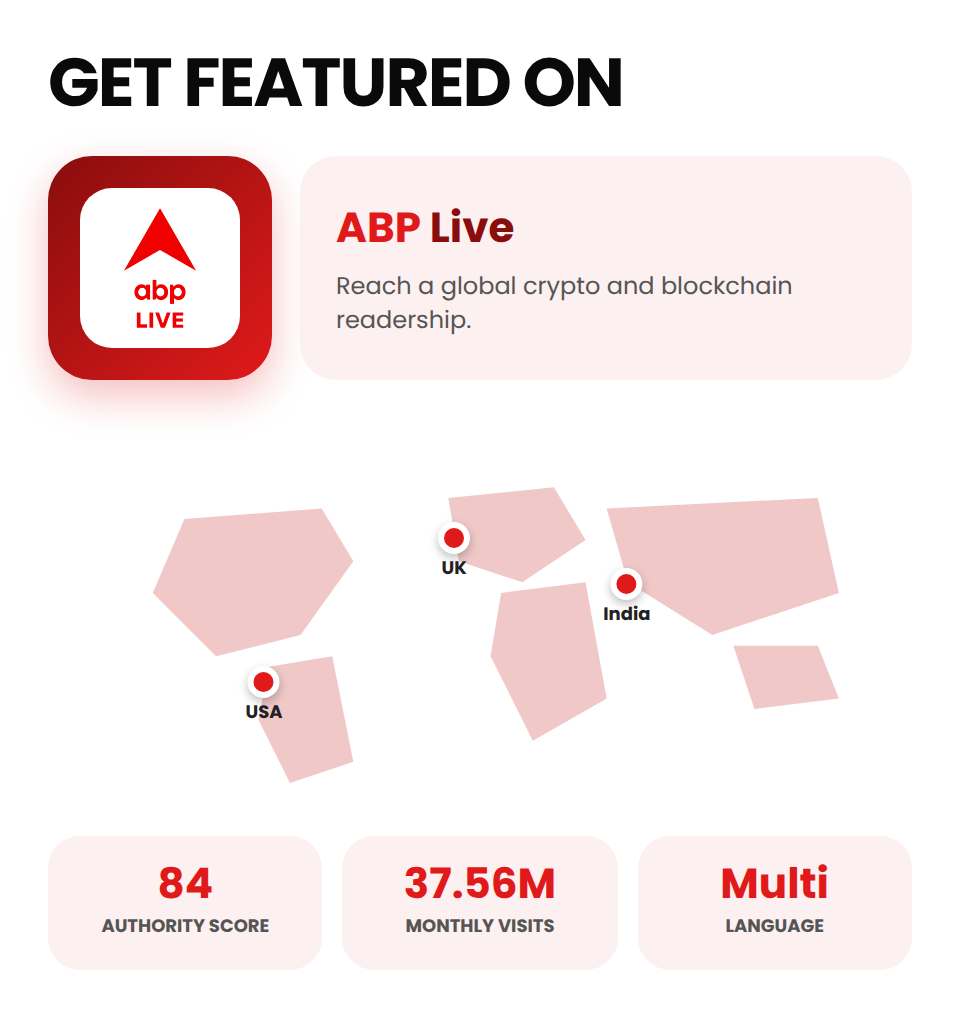 GET FEATURED ON

abp
LIVE

ABP Live

Reach a global crypto and blockchain readership.

UK

India

USA

84
AUTHORITY SCORE

37.56M
MONTHLY VISITS

Multi
LANGUAGE